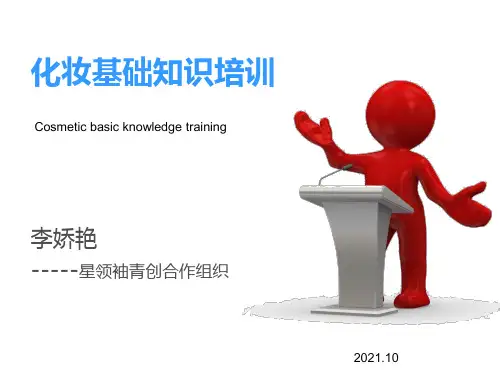 化妆基础知识培训

Cosmetic basic knowledge training

李娇艳

-----星领袖青创合作组织

2021.10